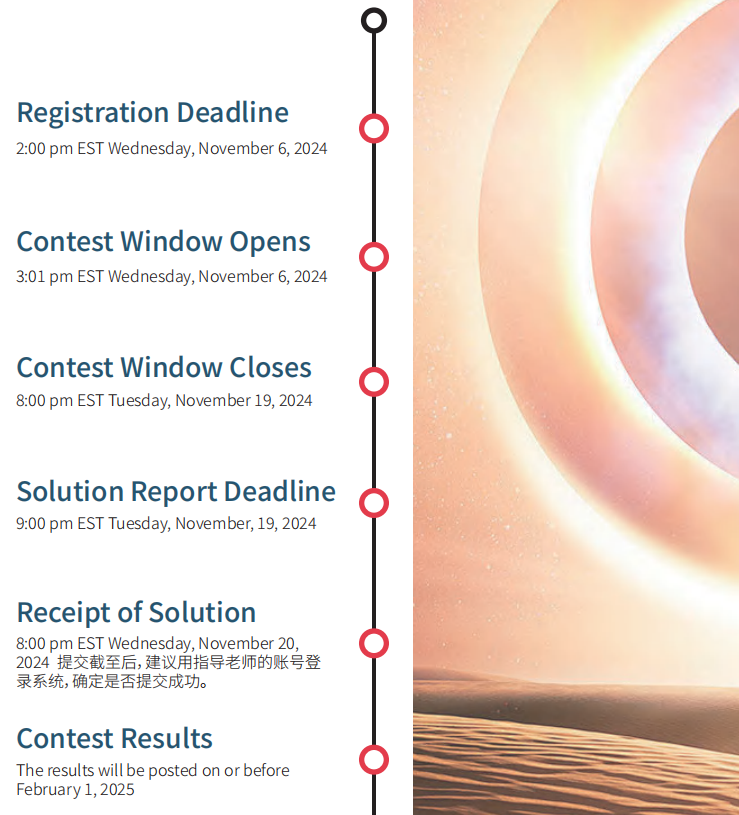 Registration Deadline
2:00 pm EST Wednesday, November 6, 2024

Contest Window Opens
3:01 pm EST Wednesday, November 6, 2024

Contest Window Closes
8:00 pm EST Tuesday, November 19, 2024

Solution Report Deadline
9:00 pm EST Tuesday, November, 19, 2024

Receipt of Solution
8:00 pm EST Wednesday, November 20, 2024 提交截至后，建议用指导老师的账号登录系统，确定是否提交成功。

Contest Results
The results will be posted on or before February 1, 2025